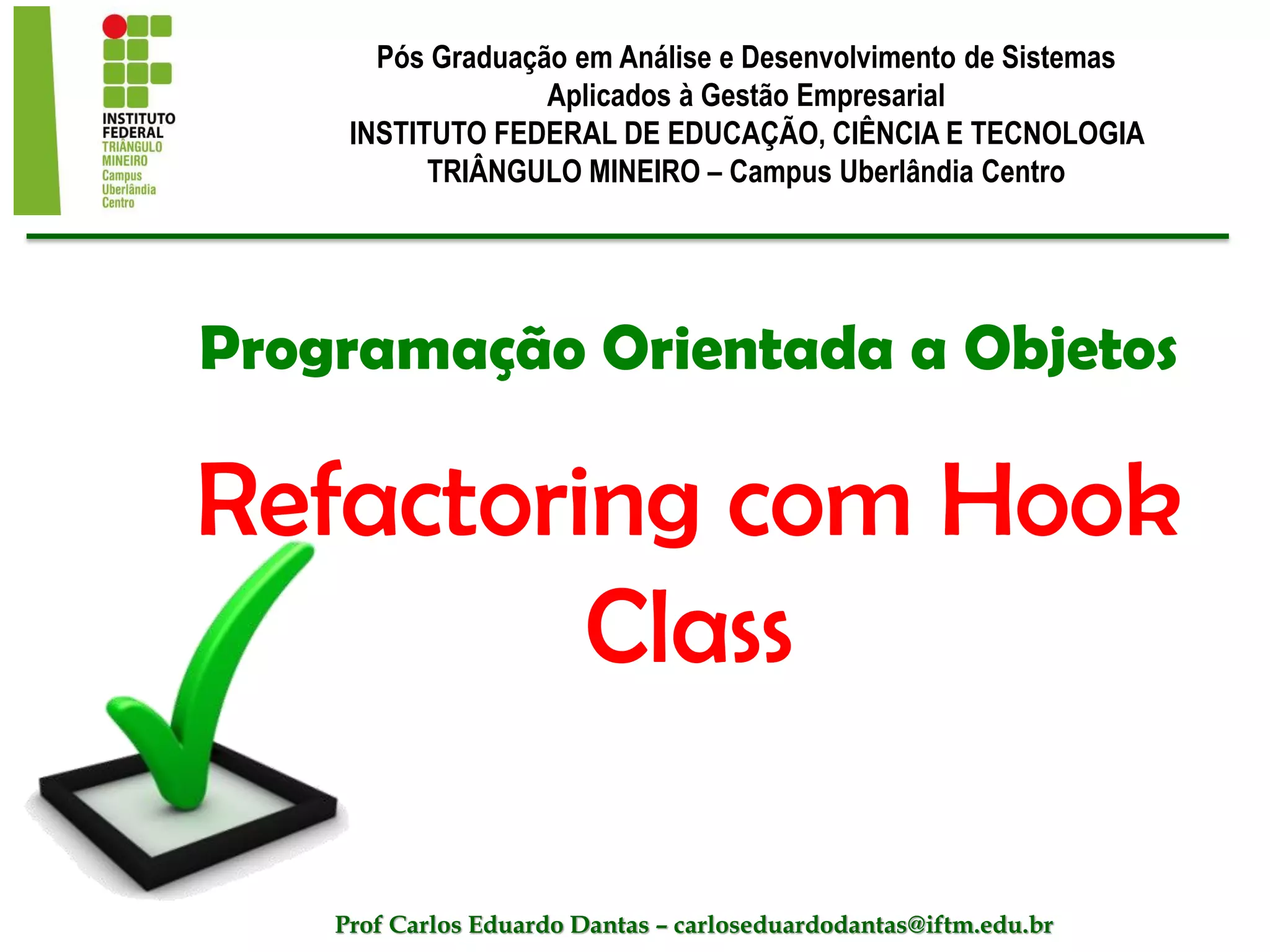 INSTITUTO FEDERAL TRIÂNGULO MINEIRO Campus Uberlândia Centro

Pós Graduação em Análise e Desenvolvimento de Sistemas Aplicados à Gestão Empresarial
INSTITUTO FEDERAL DE EDUCAÇÃO, CIÊNCIA E TECNOLOGIA TRIÂNGULO MINEIRO – Campus Uberlândia Centro

Programação Orientada a Objetos

Refactoring com Hook Class

Prof Carlos Eduardo Dantas – carloseduardodantas@iftm.edu.br